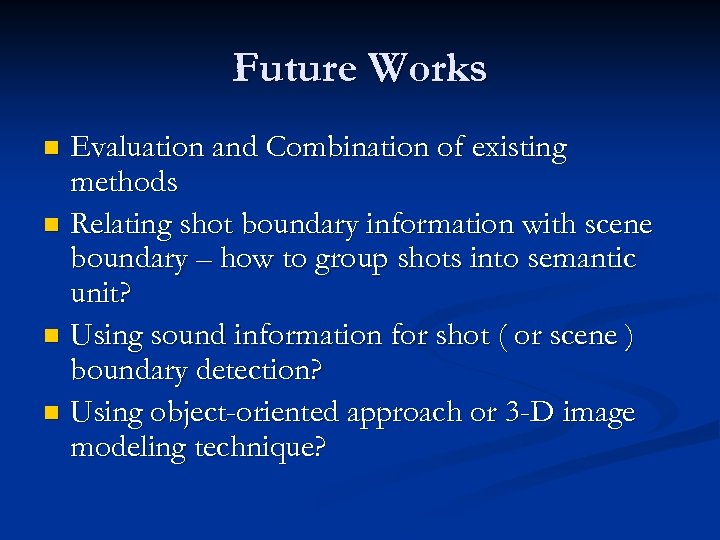 Future Works

- Evaluation and Combination of existing methods
- Relating shot boundary information with scene boundary – how to group shots into semantic unit?
- Using sound information for shot ( or scene ) boundary detection?
- Using object-oriented approach or 3-D image modeling technique?